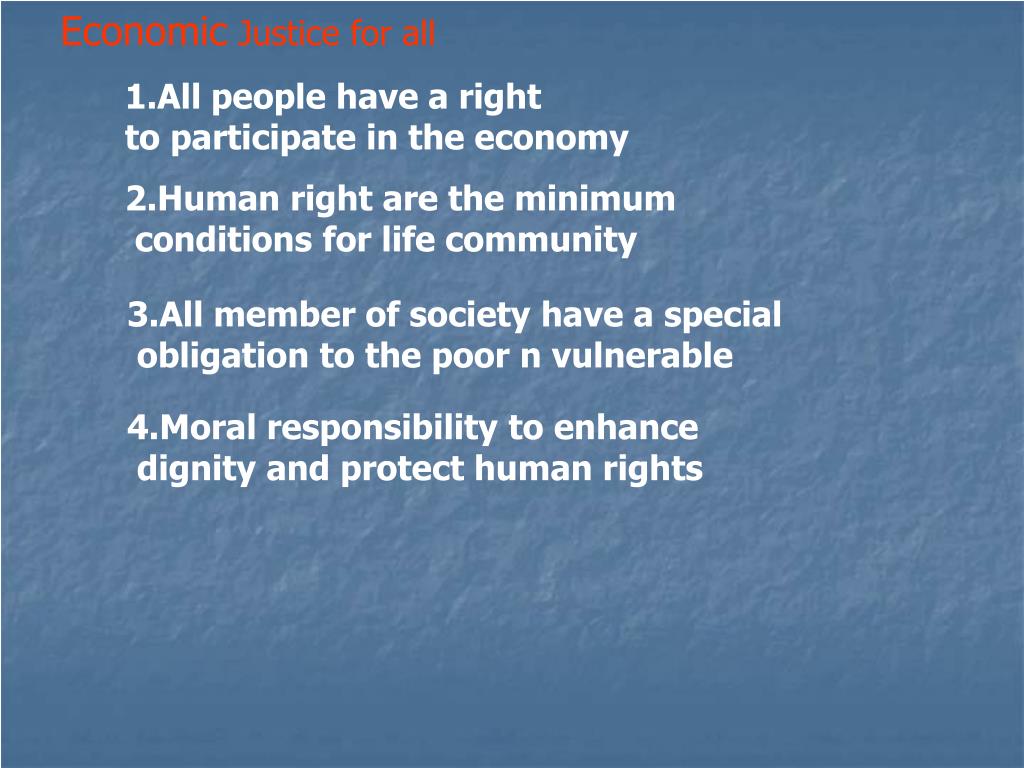 Economic Justice for all

1.All people have a right to participate in the economy

2.Human right are the minimum conditions for life community

3.All member of society have a special obligation to the poor n vulnerable

4.Moral responsibility to enhance dignity and protect human rights